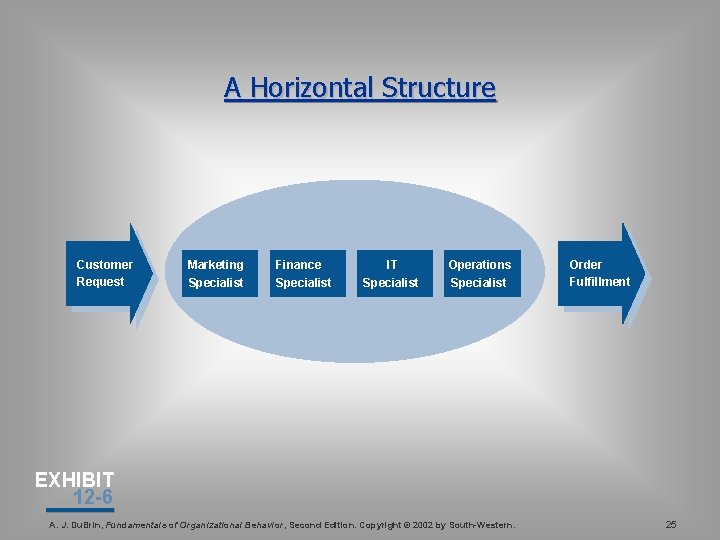 A Horizontal Structure

Customer Request

Marketing Specialist

Finance Specialist

IT Specialist

Operations Specialist

Order Fulfillment

EXHIBIT 12-6

A. J. DuBrin, Fundamentals of Organizational Behavior, Second Edition. Copyright © 2002 by South-Western.

25